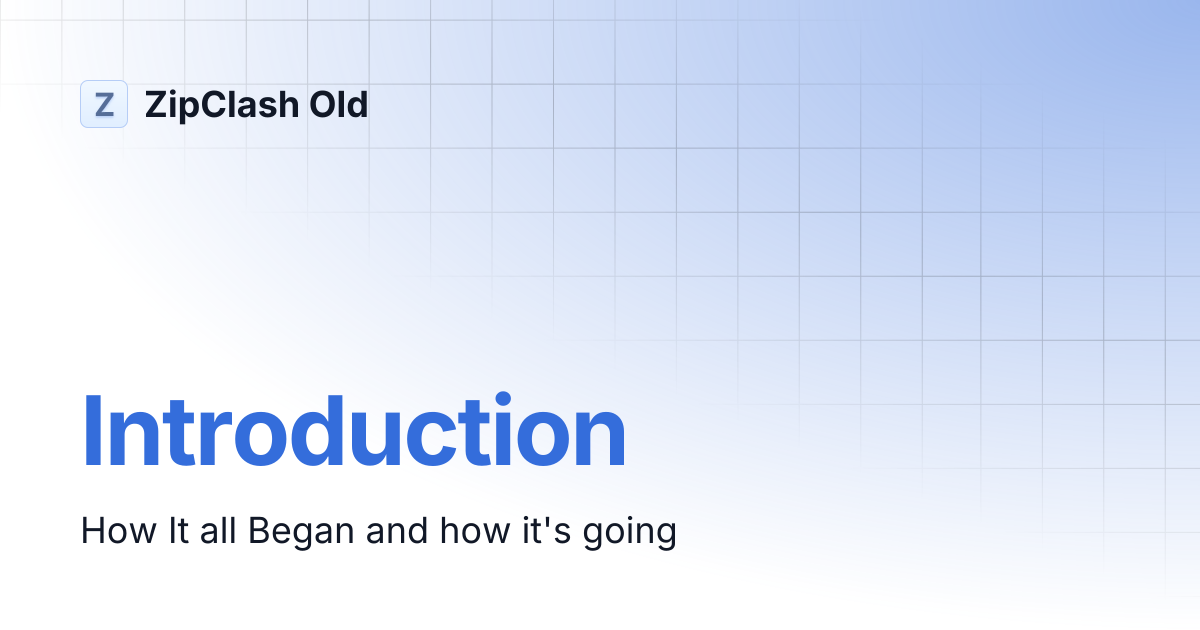 Z ZipClash Old

Introduction

How It all Began and how it's going